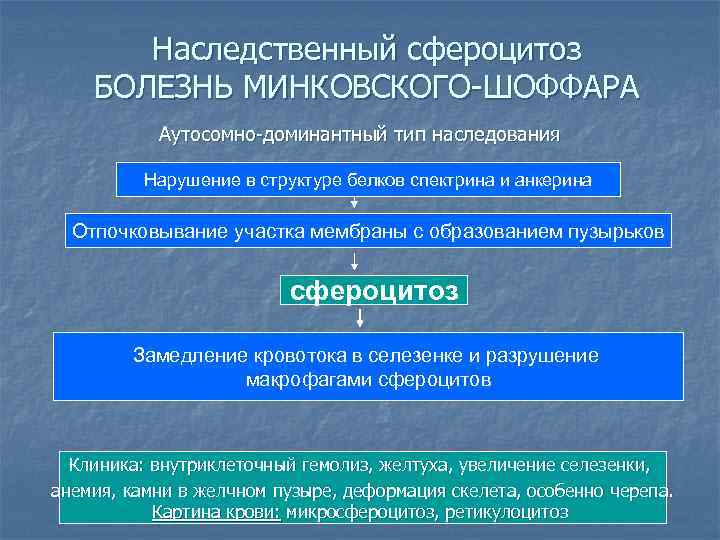 Наследственный сфероцитоз
БОЛЕЗНЬ МИНКОВСКОГО-ШОФФАРА

Аутосомно-доминантный тип наследования

Нарушение в структуре белков спектрина и анкерина

Отпочковывание участка мембраны с образованием пузырьков

сфероцитоз

Замедление кровотока в селезенке и разрушение макрофагами сфероцитов

Клиника: внутриклеточный гемолиз, желтуха, увеличение селезенки, анемия, камни в желчном пузыре, деформация скелета, особенно черепа.
Картина крови: микросфероцитоз, ретикулоцитоз